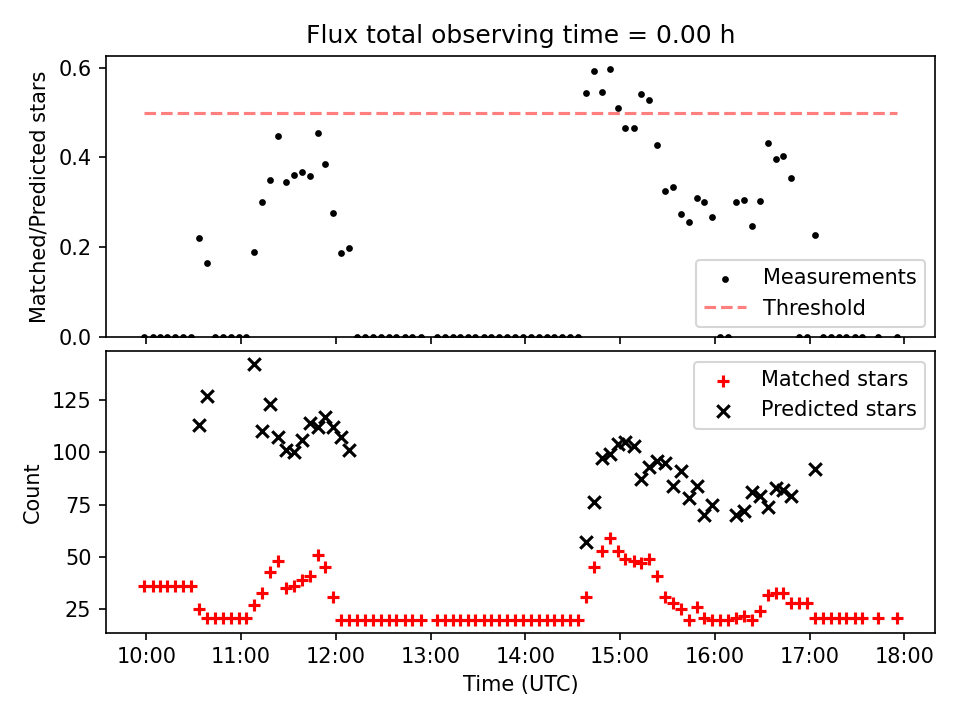 Flux total observing time = 0.00 h

Matched/Predicted stars
0.6
0.4
0.2
0.0

Measurements
Threshold

Count
125
100
75
50
25

Matched stars
Predicted stars

10:00 11:00 12:00 13:00 14:00 15:00 16:00 17:00 18:00
Time (UTC)